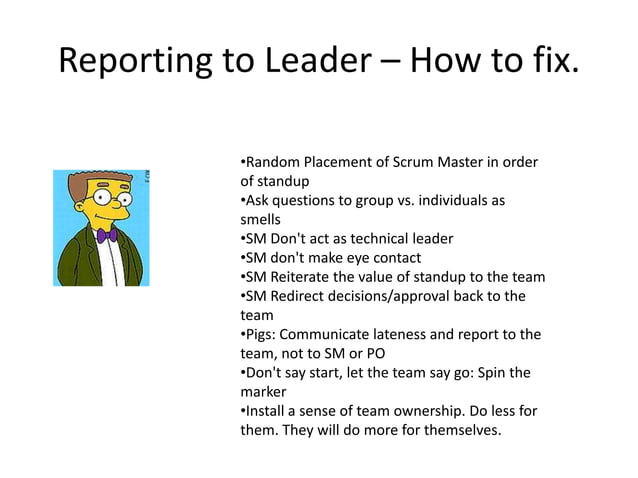 Reporting to Leader – How to fix.

•Random Placement of Scrum Master in order of standup
•Ask questions to group vs. individuals as smells
•SM Don't act as technical leader
•SM don't make eye contact
•SM Reiterate the value of standup to the team
•SM Redirect decisions/approval back to the team
•Pigs: Communicate lateness and report to the team, not to SM or PO
•Don't say start, let the team say go: Spin the marker
•Install a sense of team ownership. Do less for them. They will do more for themselves.